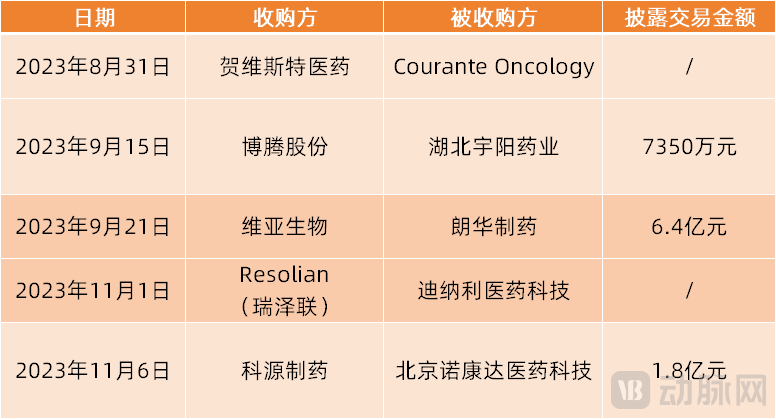 | 日期 | 收购方 | 被收购方 | 披露交易金额 |
|---|---|---|---|
| 2023年8月31日 | 贺维斯特医药 | Courante Oncology | / |
| 2023年9月15日 | 博腾股份 | 湖北宇阳药业 | 7350万元 |
| 2023年9月21日 | 维亚生物 | 朗华制药 | 6.4亿元 |
| 2023年11月1日 | Resolian（瑞泽联） | 迪纳利医药科技 | / |
| 2023年11月6日 | 科源制药 | 北京诺康达医药科技 | 1.8亿元 |

VB 动脉网